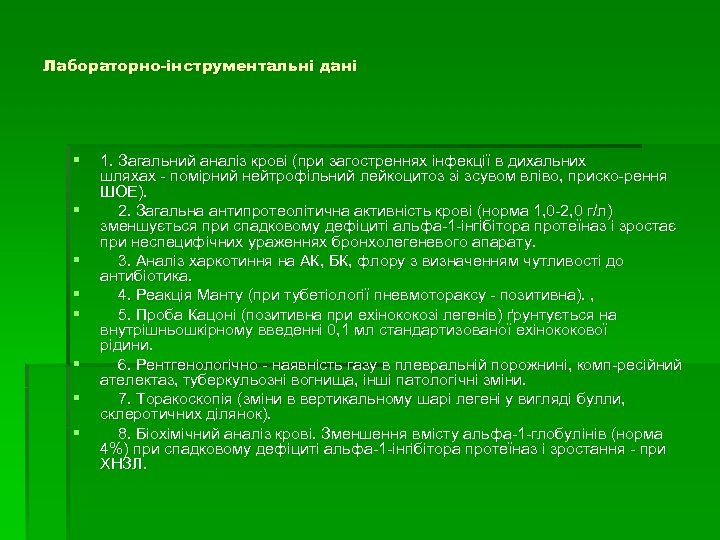 Лабораторно-інструментальні дані

1. Загальний аналіз крові (при загостреннях інфекції в дихальних шляхах - помірний нейтрофільний лейкоцитоз зі зсувом вліво, приско-рення ШОЕ).

2. Загальна антипротеолітична активність крові (норма 1,0-2,0 г/л) зменшується при спадковому дефіциті альфа-1-інгібітора протеїназ і зростає при неспецифічних ураженнях бронхолегеневого апарату.

3. Аналіз харкотиння на АК, БК, флору з визначенням чутливості до антибіотика.

4. Реакція Манту (при тубетіології пневмотораксу - позитивна). ,

5. Проба Кацоні (позитивна при ехінококозі легенів) ґрунтується на внутрішньошкірному введенні 0,1 мл стандартизованої ехінококової рідини.

6. Рентгенологічно - наявність газу в плевральній порожнині, комп-ресійний ателектаз, туберкульозні вогнища, інші патологічні зміни.

7. Торакоскопія (зміни в вертикальному шарі легені у вигляді булли, склеротичних ділянок).

8. Біохімічний аналіз крові. Зменшення вмісту альфа-1-глобулінів (норма 4%) при спадковому дефіциті альфа-1-інгібітора протеїназ і зростання - при ХНЗЛ.